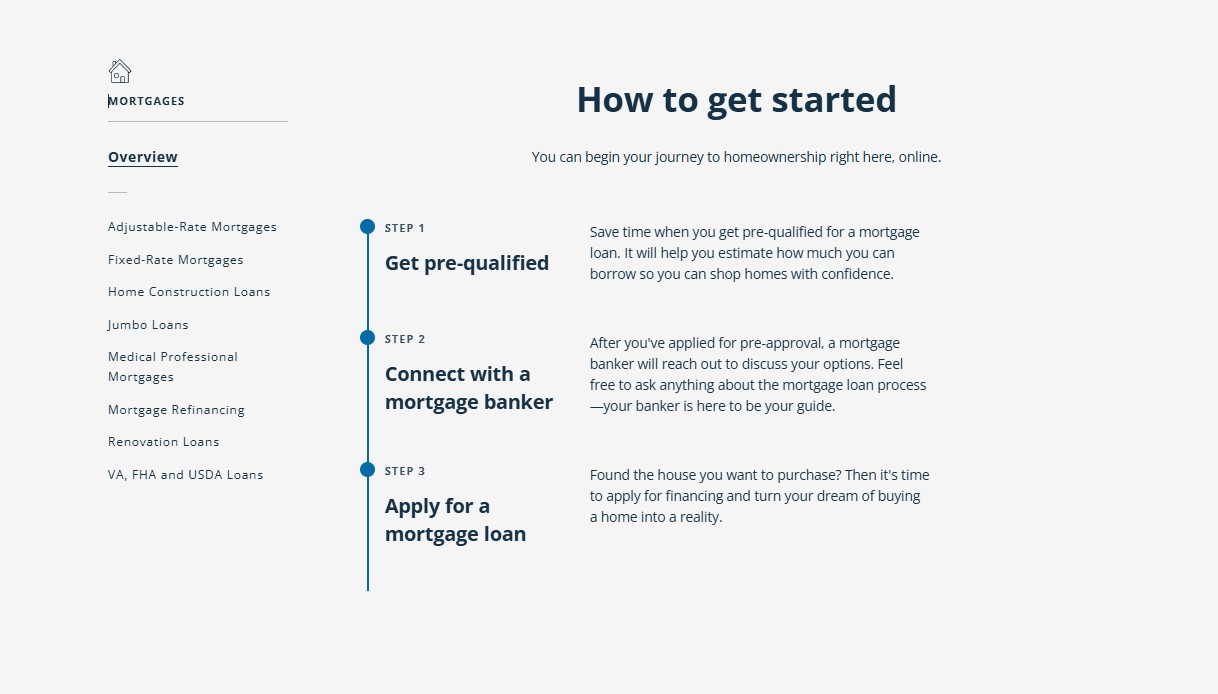 MORTGAGES

Overview

Adjustable-Rate Mortgages

Fixed-Rate Mortgages

Home Construction Loans

Jumbo Loans

Medical Professional Mortgages

Mortgage Refinancing

Renovation Loans

VA, FHA and USDA Loans

How to get started

You can begin your journey to homeownership right here, online.

STEP 1

Get pre-qualified

Save time when you get pre-qualified for a mortgage loan. It will help you estimate how much you can borrow so you can shop homes with confidence.

STEP 2

Connect with a mortgage banker

After you've applied for pre-approval, a mortgage banker will reach out to discuss your options. Feel free to ask anything about the mortgage loan process—your banker is here to be your guide.

STEP 3

Apply for a mortgage loan

Found the house you want to purchase? Then it's time to apply for financing and turn your dream of buying a home into a reality.